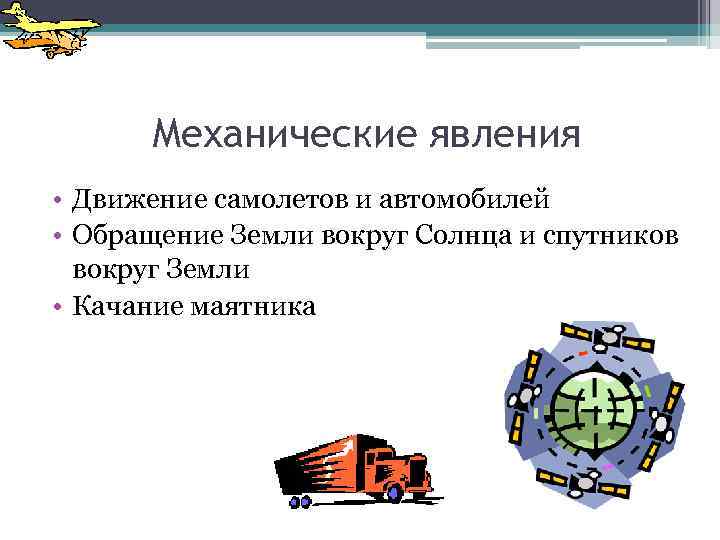 Механические явления

• Движение самолетов и автомобилей
• Обращение Земли вокруг Солнца и спутников вокруг Земли
• Качание маятника